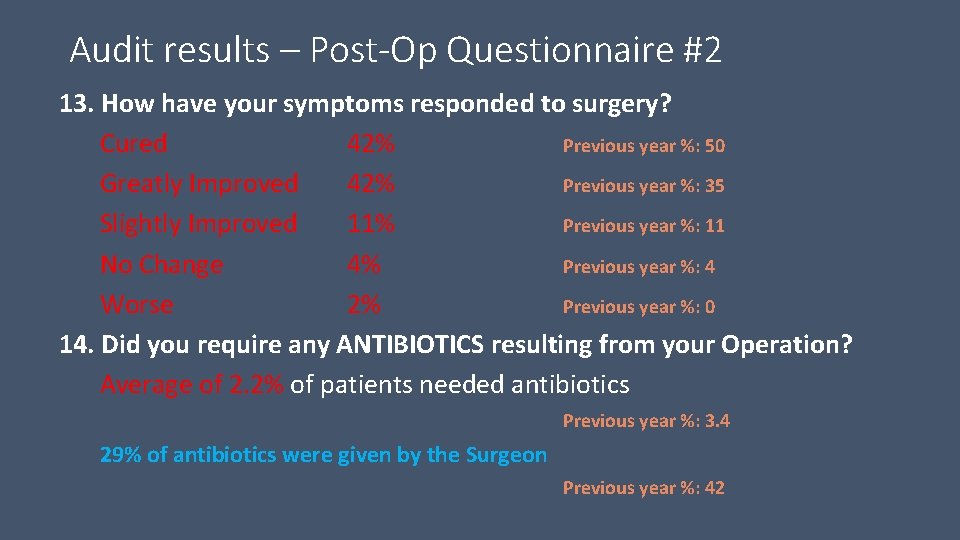 Audit results – Post-Op Questionnaire #2

13. How have your symptoms responded to surgery?

Cured 42% Previous year %: 50
Greatly Improved 42% Previous year %: 35
Slightly Improved 11% Previous year %: 11
No Change 4% Previous year %: 4
Worse 2% Previous year %: 0

14. Did you require any ANTIBIOTICS resulting from your Operation?

Average of 2.2% of patients needed antibiotics

Previous year %: 3.4

29% of antibiotics were given by the Surgeon

Previous year %: 42